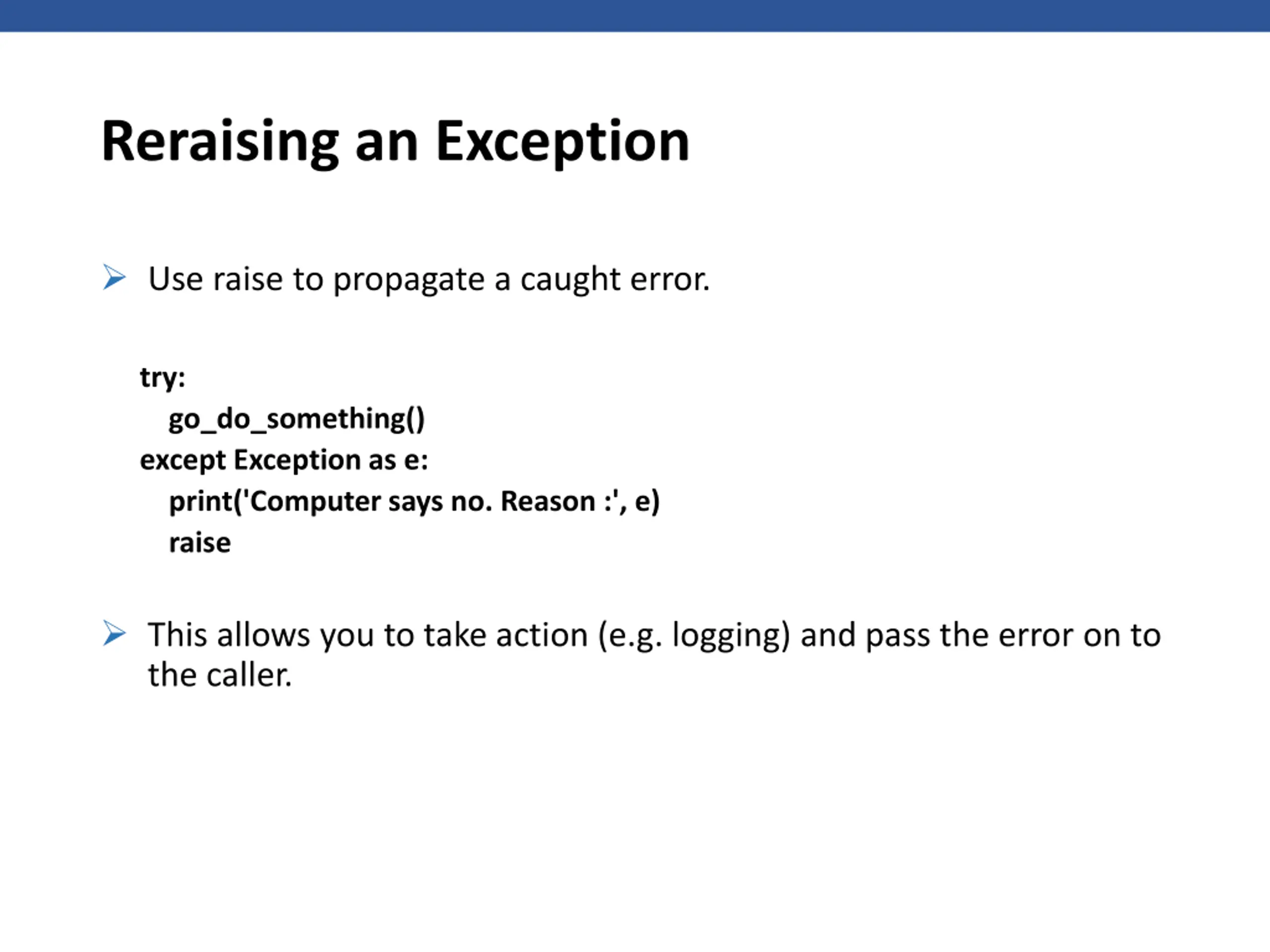 Reraising an Exception

Use raise to propagate a caught error.

try:
    go_do_something()
except Exception as e:
    print('Computer says no. Reason :', e)
    raise

This allows you to take action (e.g. logging) and pass the error on to the caller.